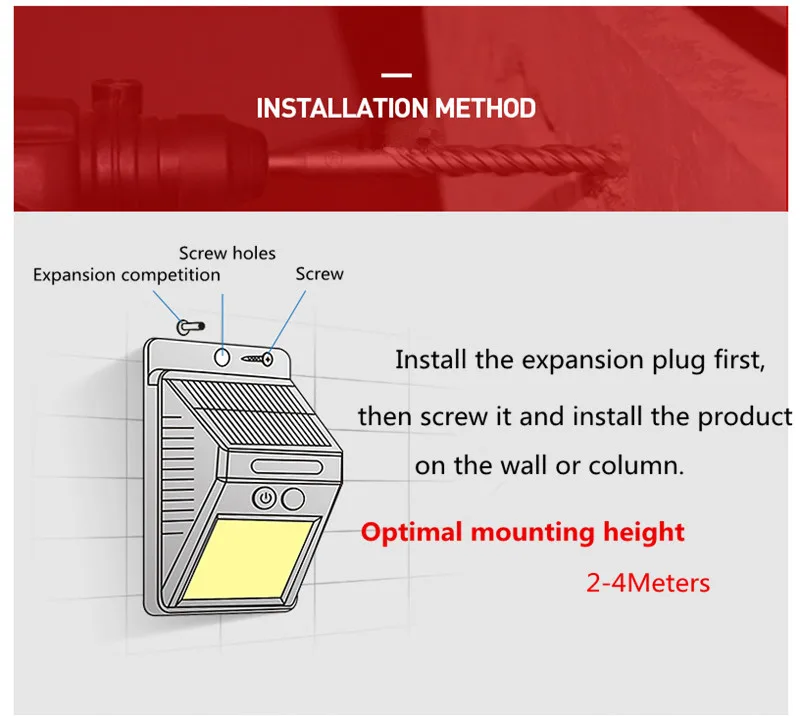 INSTALLATION METHOD

Screw holes
Expansion competition
Screw

Install the expansion plug first, then screw it and install the product on the wall or column.

Optimal mounting height
2-4Meters